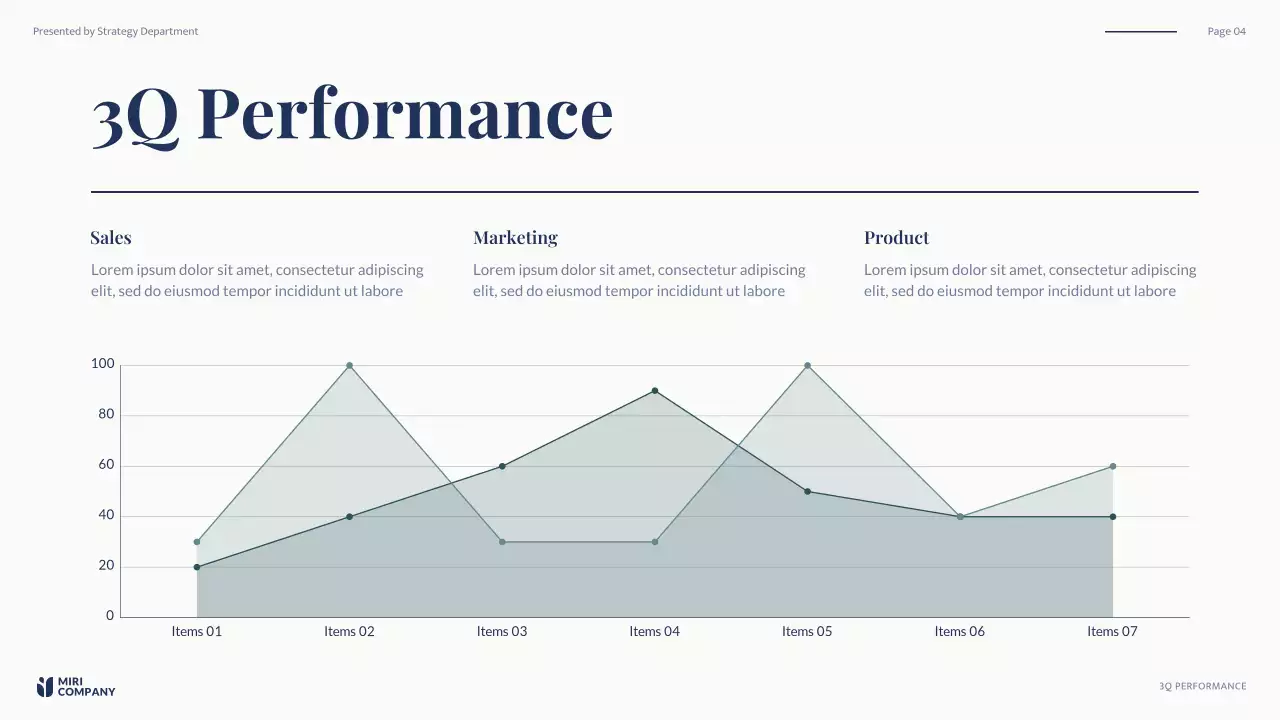 Presented by Strategy Department

Page 04

3Q Performance

Sales

Lorem ipsum dolor sit amet, consectetur adipiscing elit, sed do eiusmod tempor incididunt ut labore

Marketing

Lorem ipsum dolor sit amet, consectetur adipiscing elit, sed do eiusmod tempor incididunt ut labore

Product

Lorem ipsum dolor sit amet, consectetur adipiscing elit, sed do eiusmod tempor incididunt ut labore

100
80
60
40
20
0

Items 01 Items 02 Items 03 Items 04 Items 05 Items 06 Items 07

MIRI COMPANY

3Q PERFORMANCE